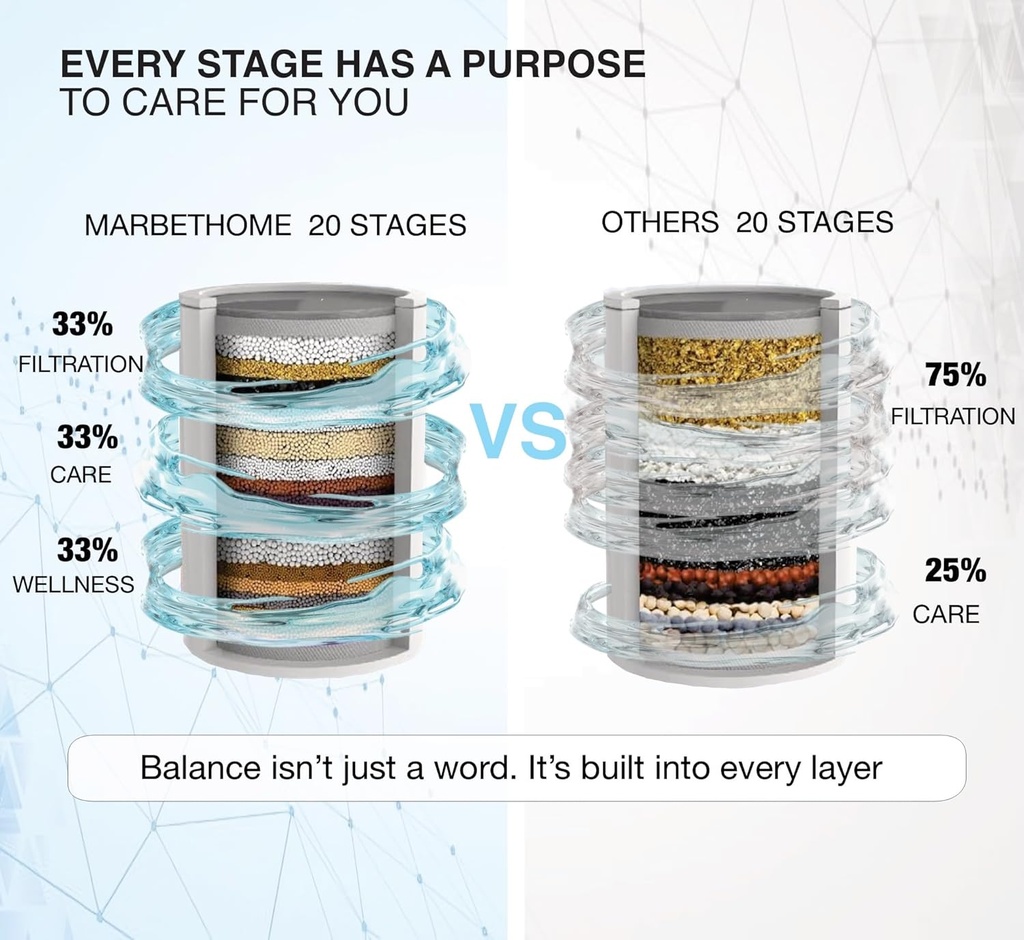 EVERY STAGE HAS A PURPOSE
TO CARE FOR YOU

MARBETHOME 20 STAGES

33%
FILTRATION

33%
CARE

33%
WELLNESS

VS

OTHERS 20 STAGES

75%
FILTRATION

25%
CARE

Balance isn't just a word. It's built into every layer